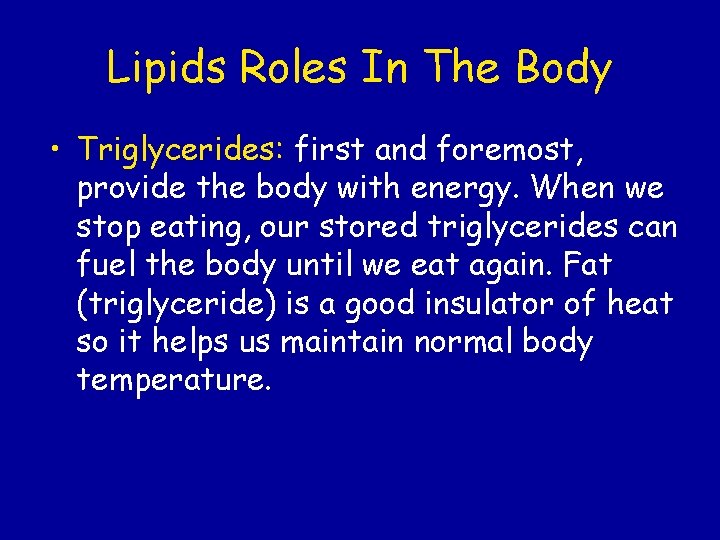 Lipids Roles In The Body

• Triglycerides: first and foremost, provide the body with energy. When we stop eating, our stored triglycerides can fuel the body until we eat again. Fat (triglyceride) is a good insulator of heat so it helps us maintain normal body temperature.